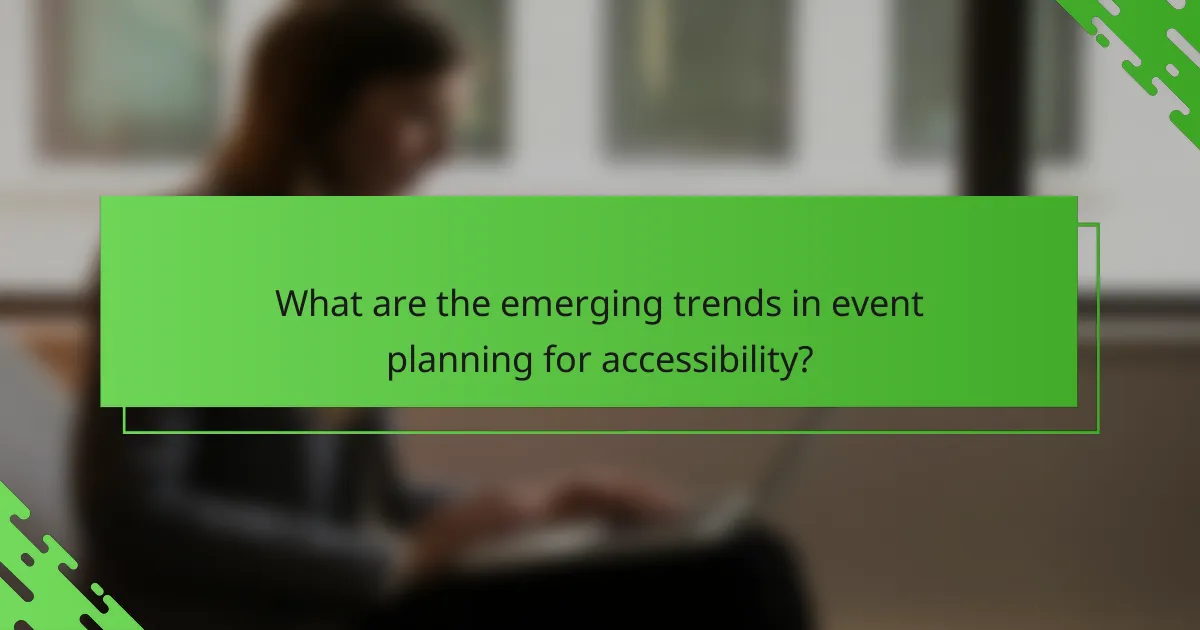 What are the emerging trends in event planning for accessibility?